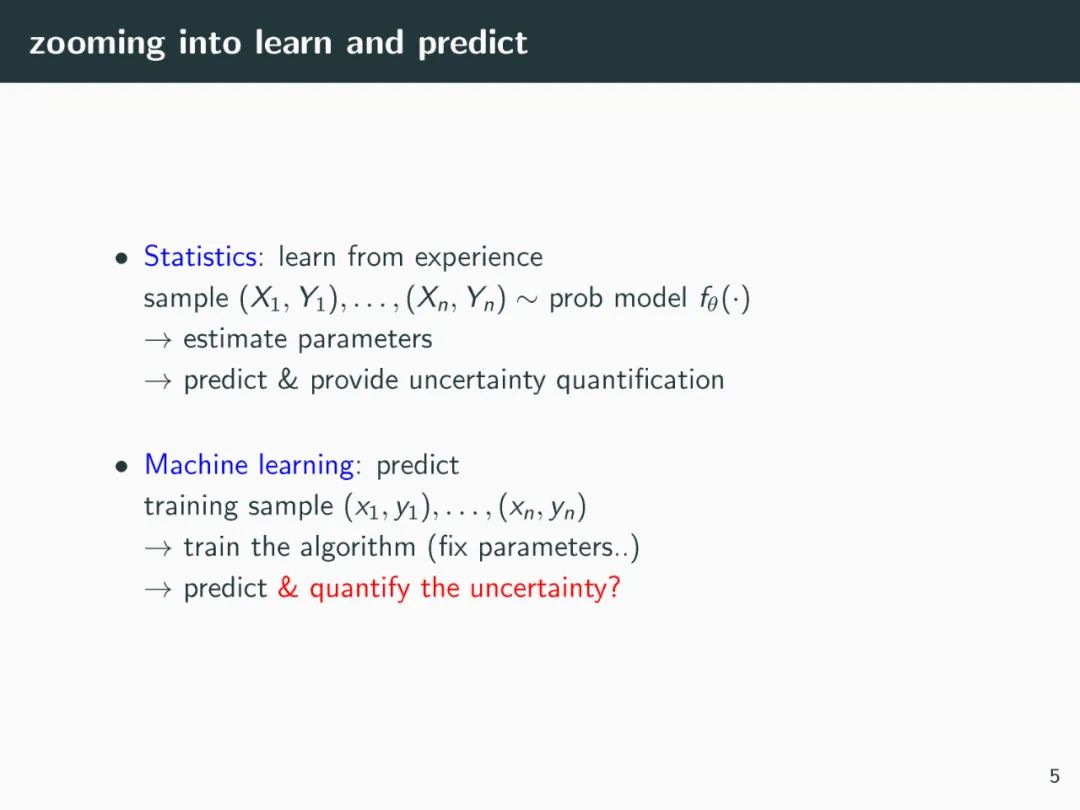 zooming into learn and predict

• Statistics: learn from experience
sample $(X_1, Y_1), \ldots, (X_n, Y_n) \sim$ prob model $f_\theta(\cdot)$
$\rightarrow$ estimate parameters
$\rightarrow$ predict & provide uncertainty quantification

• Machine learning: predict
training sample $(x_1, y_1), \ldots, (x_n, y_n)$
$\rightarrow$ train the algorithm (fix parameters..)
$\rightarrow$ predict & quantify the uncertainty?

5